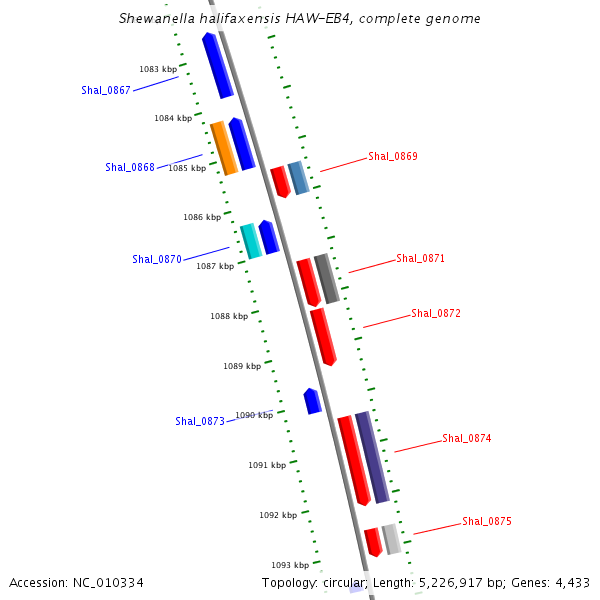 Shewanella halifaxensis HAW-EB4, complete genome

1083 kbp
Shal_0867
1084 kbp
Shal_0868
1085 kbp
Shal_0869
1086 kbp
Shal_0870
1087 kbp
Shal_0871
1088 kbp
Shal_0872
1089 kbp
Shal_0873
1090 kbp
Shal_0874
1091 kbp
1092 kbp
Shal_0875
1093 kbp

Accession: NC_010334
Topology: circular; Length: 5,226,917 bp; Genes: 4,433